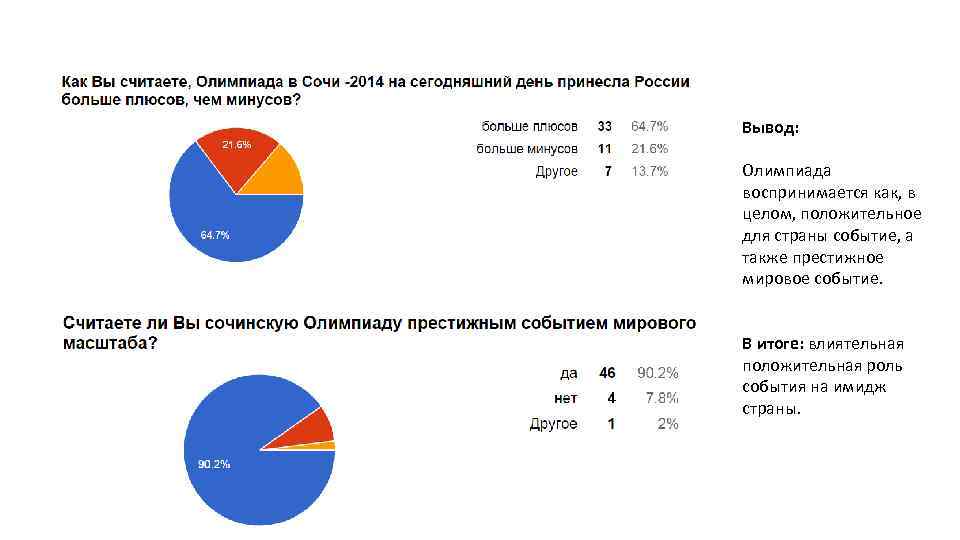 Как Вы считаете, Олимпиада в Сочи -2014 на сегодняшний день принесла России больше плюсов, чем минусов?

21.6%

64.7%

| больше плюсов | 33 | 64.7% |
|---|---|---|
| больше минусов | 11 | 21.6% |
| Другое | 7 | 13.7% |

Считаете ли Вы сочинскую Олимпиаду престижным событием мирового масштаба?

90.2%

| да | 46 | 90.2% |
|---|---|---|
| нет | 4 | 7.8% |
| Другое | 1 | 2% |

Вывод:

Олимпиада воспринимается как, в целом, положительное для страны событие, а также престижное мировое событие.

В итоге: влиятельная положительная роль события на имидж страны.